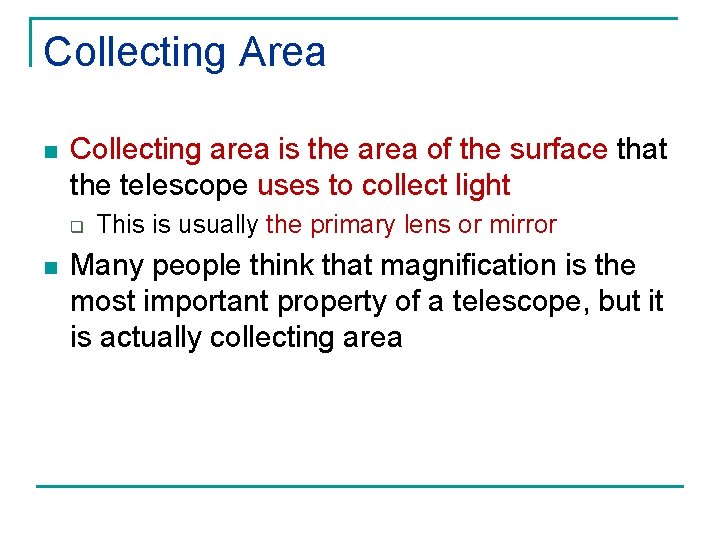 Collecting Area

Collecting area is the area of the surface that the telescope uses to collect light

This is usually the primary lens or mirror

Many people think that magnification is the most important property of a telescope, but it is actually collecting area